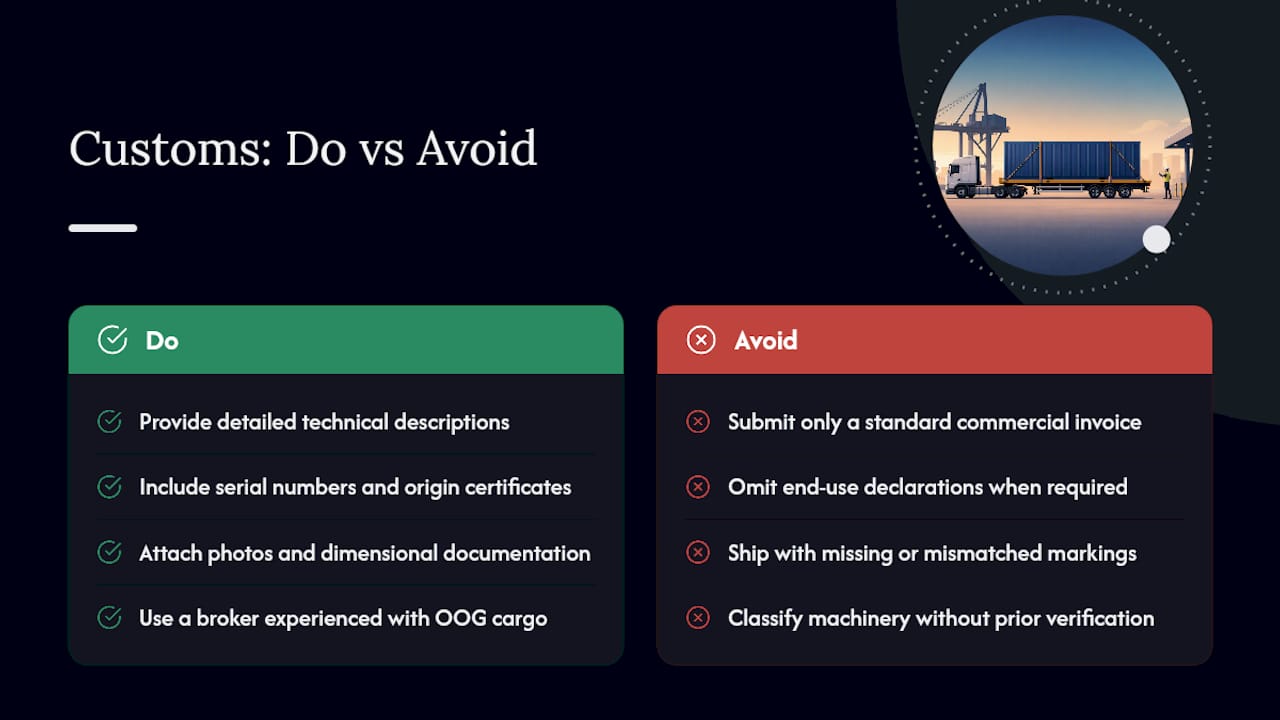 Customs: Do vs Avoid

Do

Provide detailed technical descriptions

Include serial numbers and origin certificates

Attach photos and dimensional documentation

Use a broker experienced with OOG cargo

Avoid

Submit only a standard commercial invoice

Omit end-use declarations when required

Ship with missing or mismatched markings

Classify machinery without prior verification